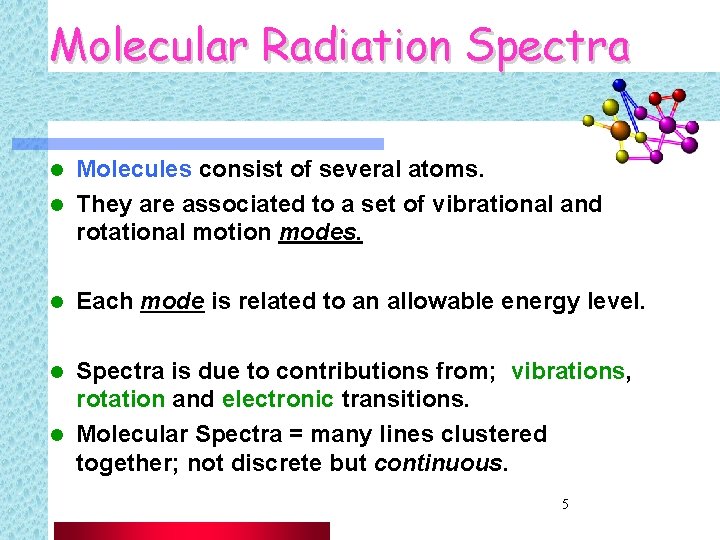 Molecular Radiation Spectra

- Molecules consist of several atoms.
- They are associated to a set of vibrational and rotational motion modes.

- Each mode is related to an allowable energy level.

- Spectra is due to contributions from; vibrations, rotation and electronic transitions.
- Molecular Spectra = many lines clustered together; not discrete but continuous.

5